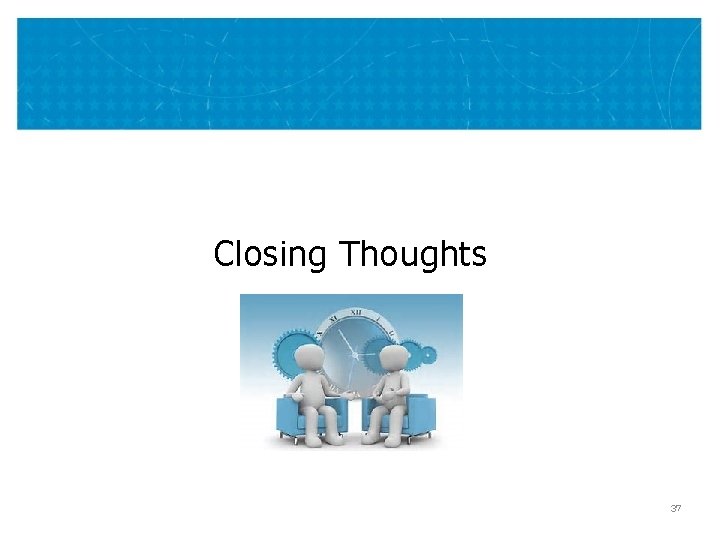 Closing Thoughts

37